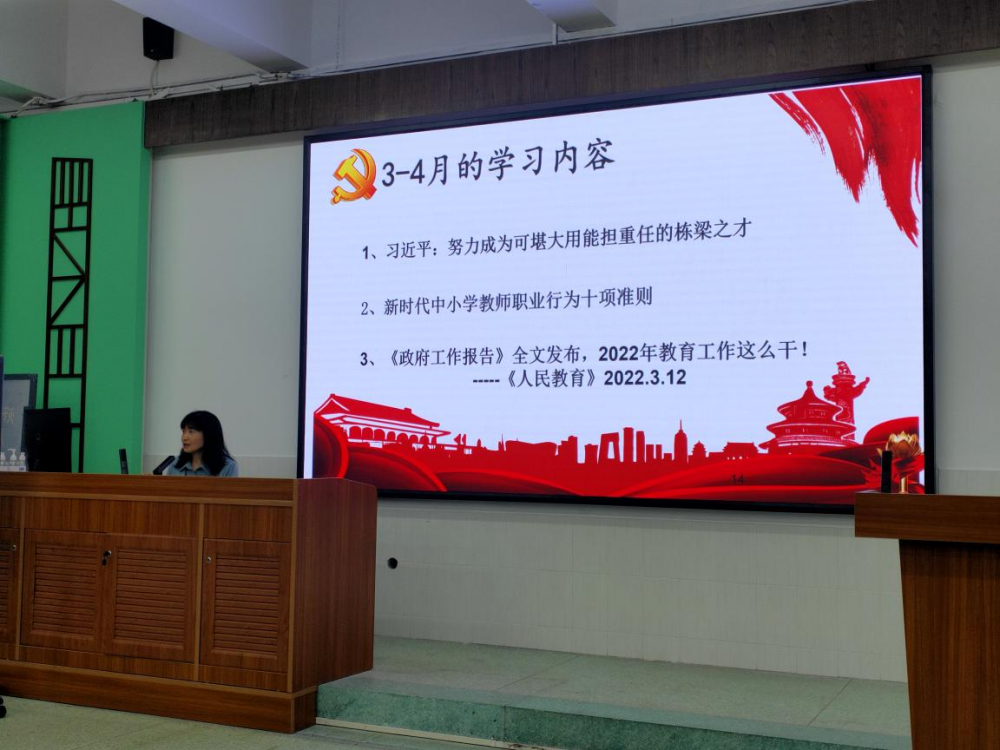 3-4月的学习内容

1、习近平：努力成为可堪大用能担重任的栋梁之才

2、新时代中小学教师职业行为十项准则

3、《政府工作报告》全文发布，2022年教育工作这么干！
-----《人民教育》2022.3.12

14